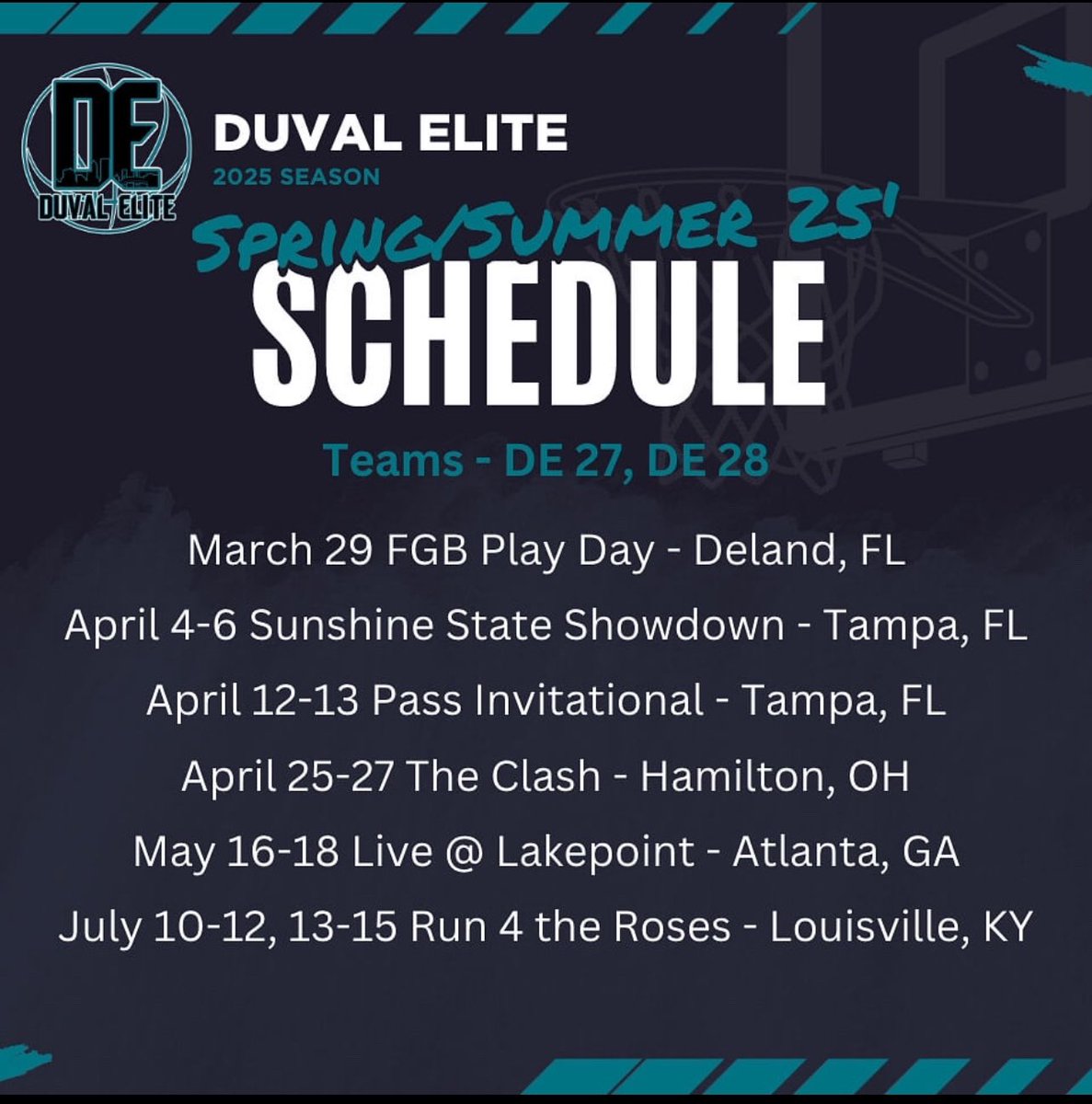 DE
DUVAL ELITE

DUVAL ELITE
2025 SEASON

Spring/Summer 25'
SCHEDULE

Teams - DE 27, DE 28

March 29 FGB Play Day - Deland, FL

April 4-6 Sunshine State Showdown - Tampa, FL

April 12-13 Pass Invitational - Tampa, FL

April 25-27 The Clash - Hamilton, OH

May 16-18 Live @ Lakepoint - Atlanta, GA

July 10-12, 13-15 Run 4 the Roses - Louisville, KY